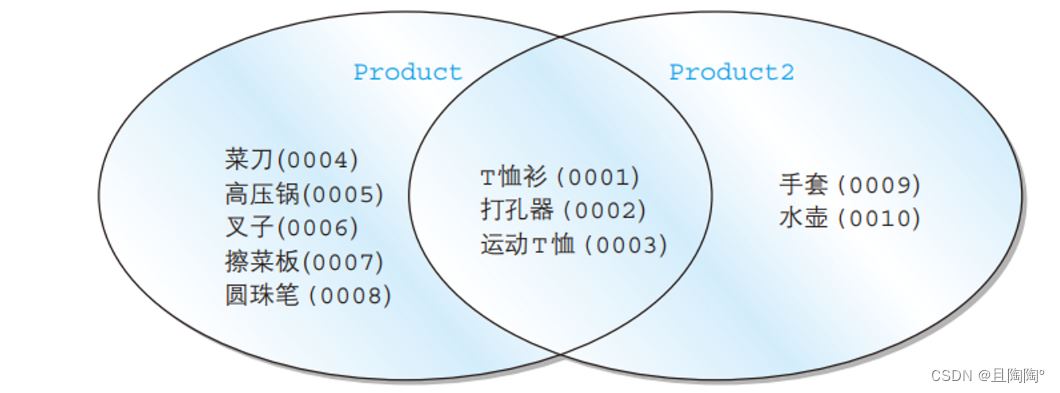 Product

Product2

菜刀(0004)
高压锅(0005)
叉子(0006)
擦菜板(0007)
圆珠笔 (0008)

T恤衫 (0001)
打孔器 (0002)
运动T恤 (0003)

手套 (0009)
水壶 (0010)

CSDN @且陶陶°